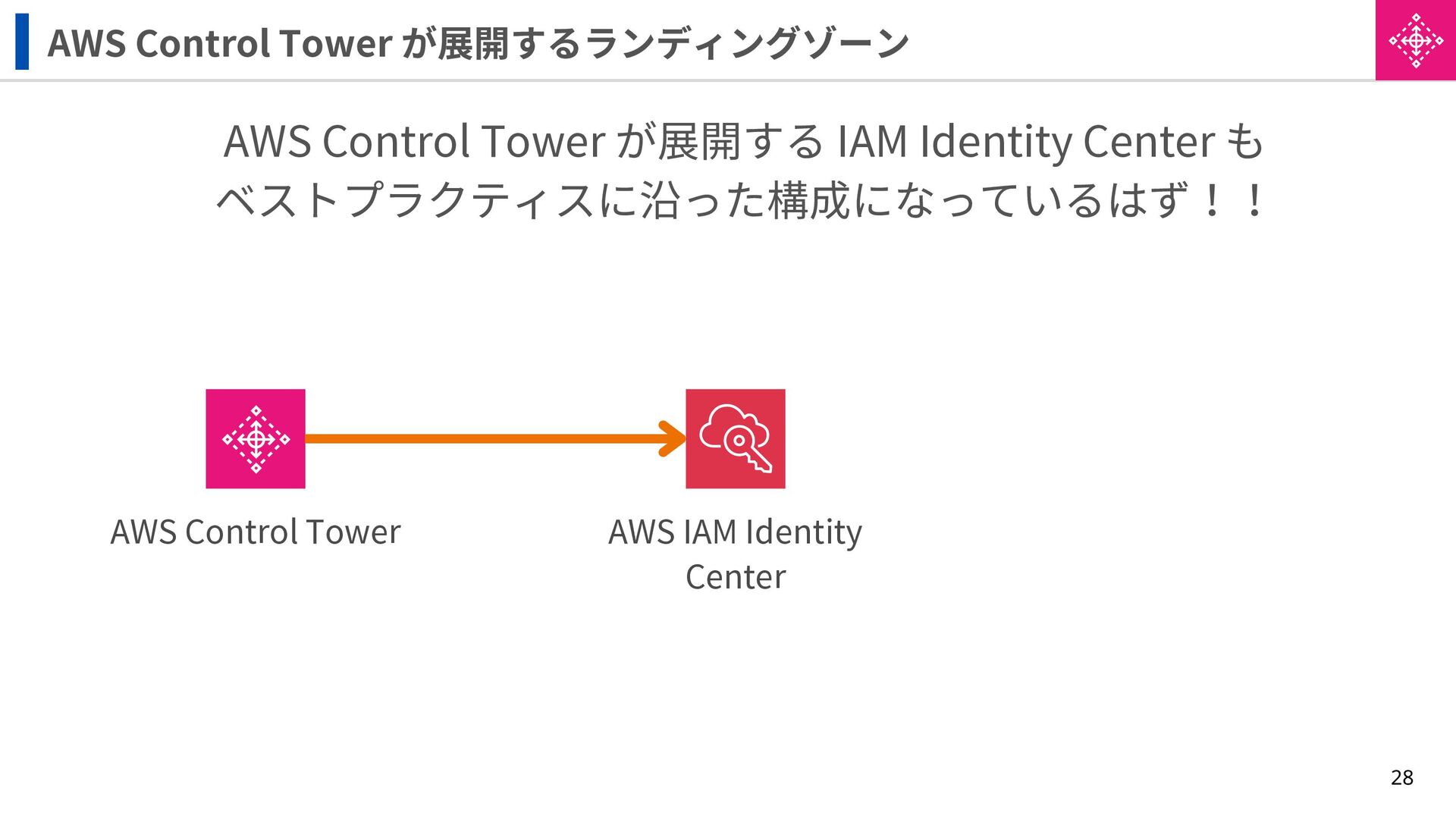 AWS Control Tower が展開するランディングゾーン

AWS Control Tower が展開する IAM Identity Center も
ベストプラクティスに沿った構成になっているはず！！

AWS Control Tower

AWS IAM Identity Center

28